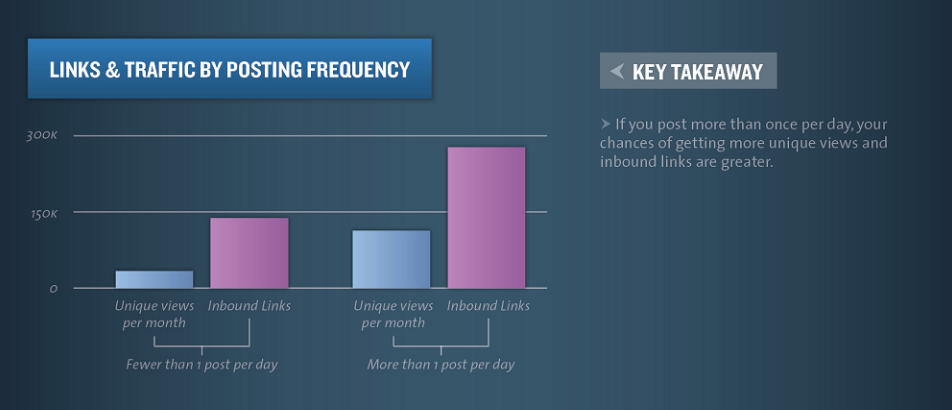 LINKS & TRAFFIC BY POSTING FREQUENCY

300K

150K

0

Unique views per month

Inbound Links

Fewer than 1 post per day

Unique views per month

Inbound Links

More than 1 post per day

KEY TAKEAWAY

If you post more than once per day, your chances of getting more unique views and inbound links are greater.